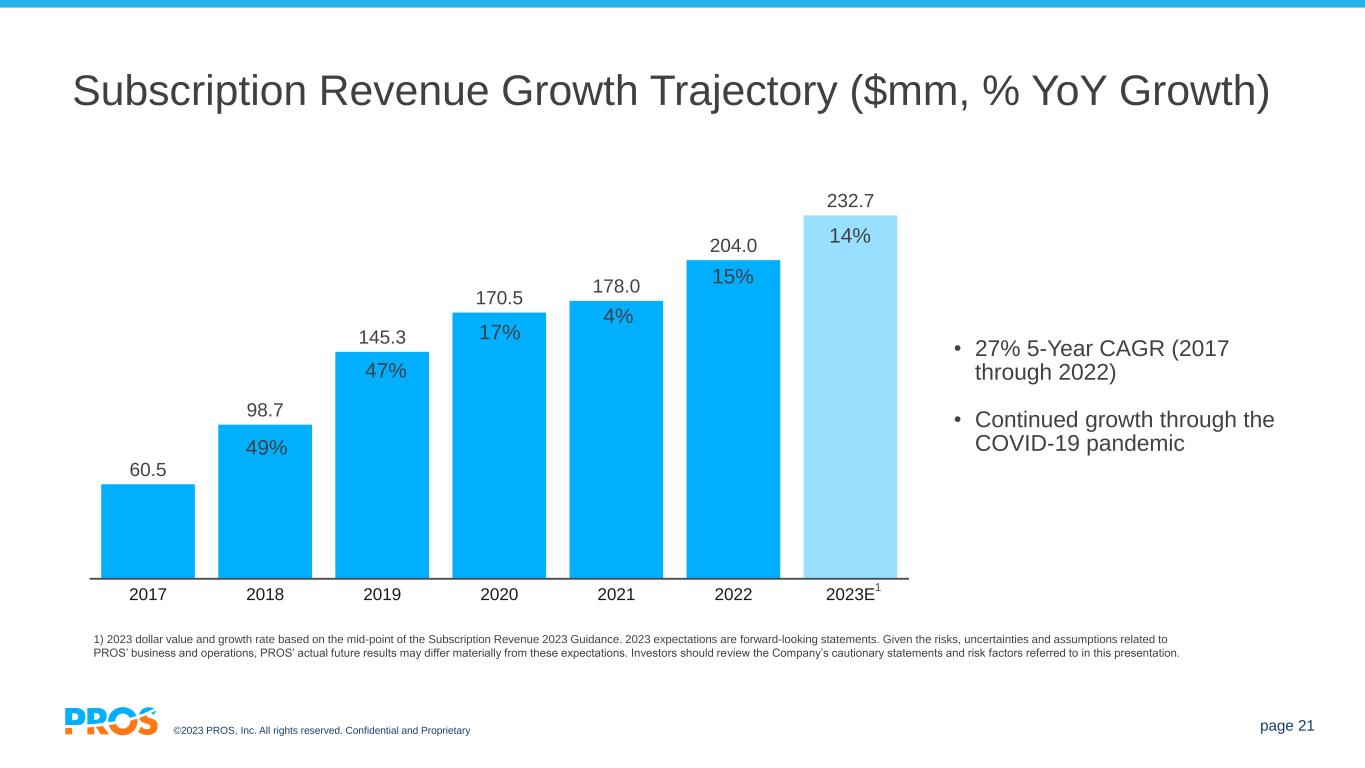 Subscription Revenue Growth Trajectory ($mm, % YoY Growth)

60.5
98.7
49%
145.3
47%
170.5
17%
178.0
4%
204.0
15%
232.7
14%

2017 2018 2019 2020 2021 2022 2023E$^1$

• 27% 5-Year CAGR (2017 through 2022)

• Continued growth through the COVID-19 pandemic

1) 2023 dollar value and growth rate based on the mid-point of the Subscription Revenue 2023 Guidance. 2023 expectations are forward-looking statements. Given the risks, uncertainties and assumptions related to PROS' business and operations, PROS' actual future results may differ materially from these expectations. Investors should review the Company's cautionary statements and risk factors referred to in this presentation.

PROS ©2023 PROS, Inc. All rights reserved. Confidential and Proprietary

page 21